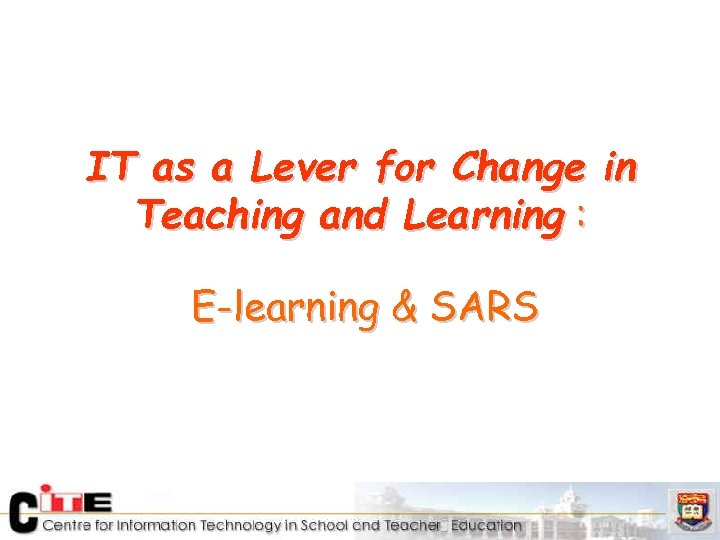 IT as a Lever for Change in Teaching and Learning :

E-learning & SARS

CITE
Centre for Information Technology in School and Teacher Education